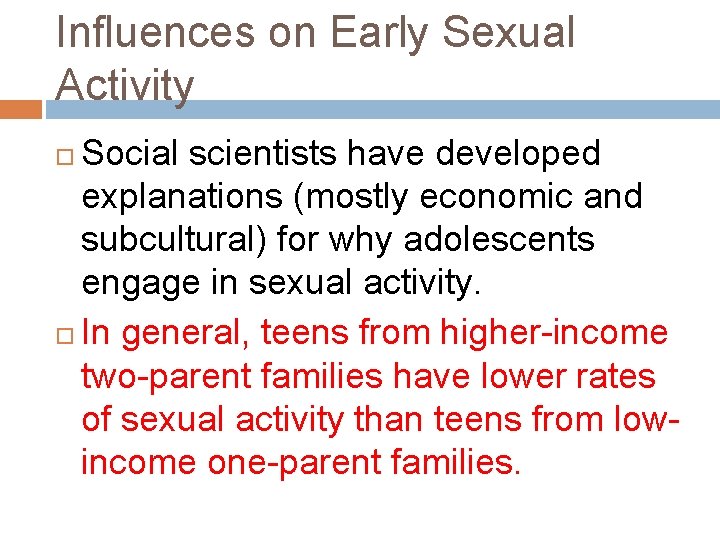 Influences on Early Sexual Activity

Social scientists have developed explanations (mostly economic and subcultural) for why adolescents engage in sexual activity.

In general, teens from higher-income two-parent families have lower rates of sexual activity than teens from low-income one-parent families.